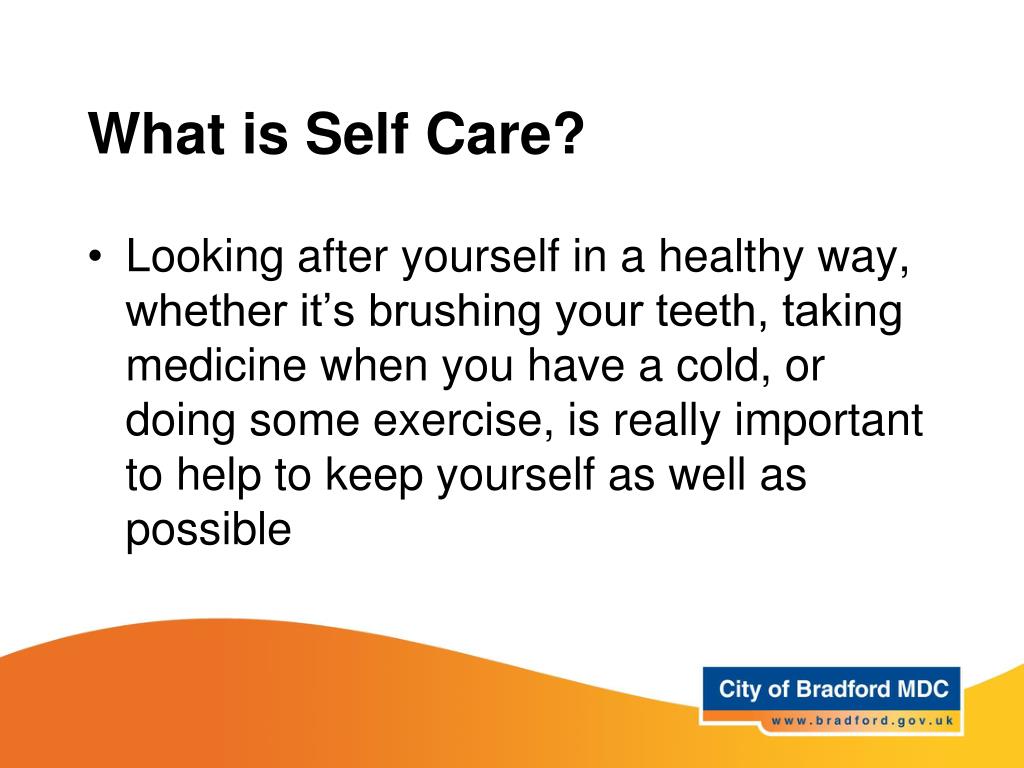 What is Self Care?

• Looking after yourself in a healthy way, whether it’s brushing your teeth, taking medicine when you have a cold, or doing some exercise, is really important to help to keep yourself as well as possible

City of Bradford MDC
www.bradford.gov.uk